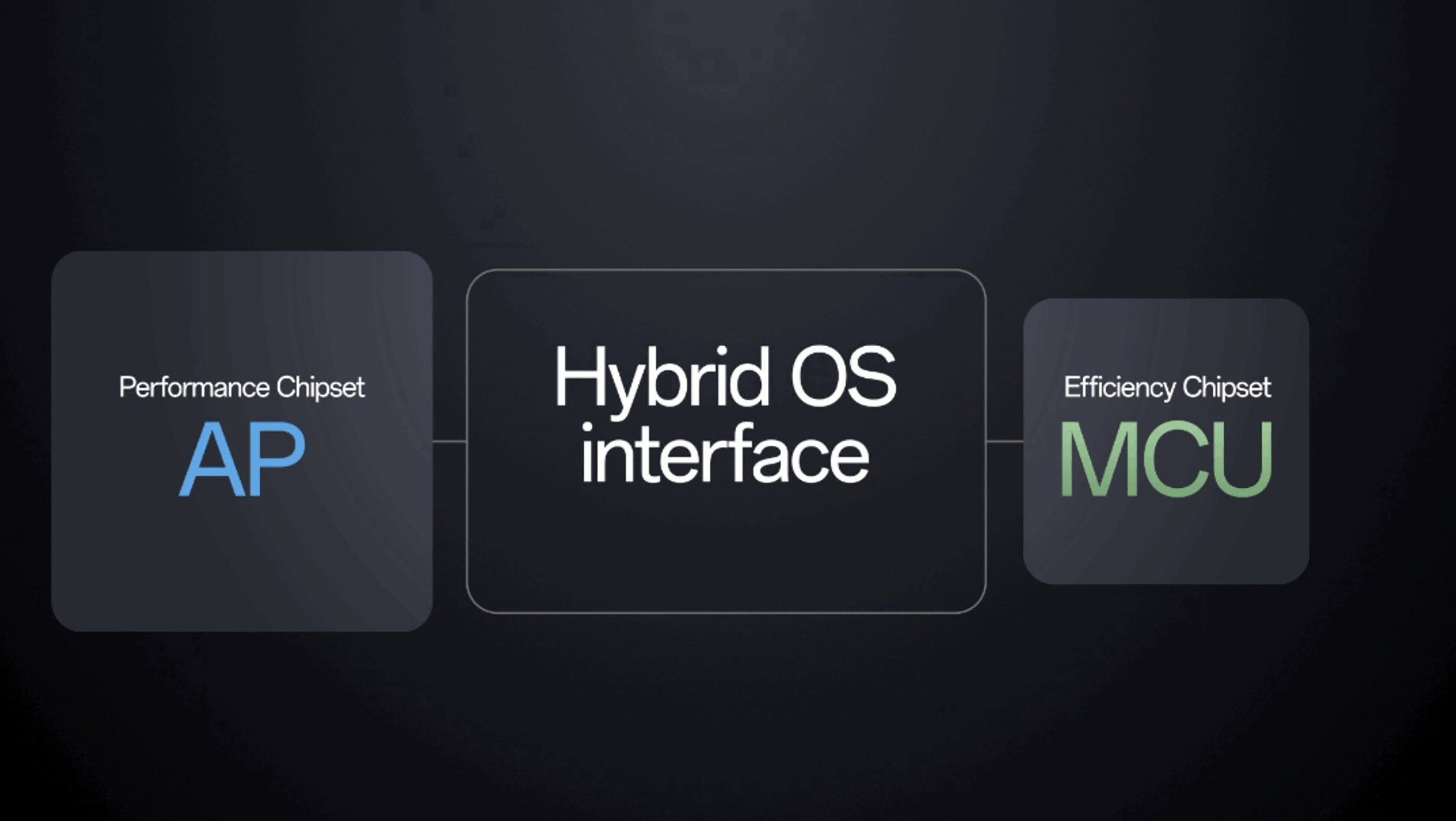 Performance Chipset
AP

Hybrid OS interface

Efficiency Chipset
MCU